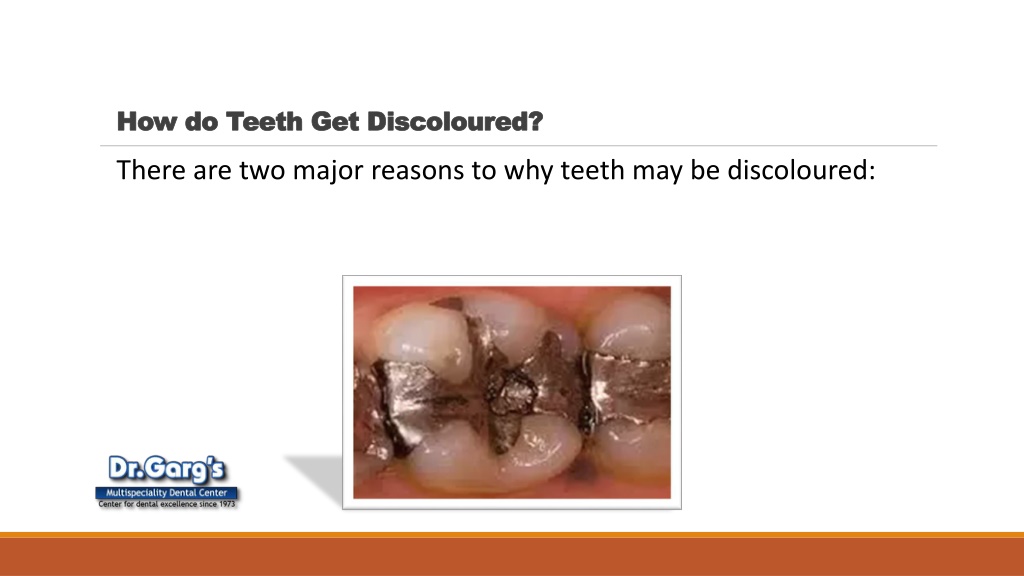 How do Teeth Get Discoloured?

There are two major reasons to why teeth may be discoloured:

Dr.Garg's
Multispeciality Dental Center
Center for dental excellence since 1973